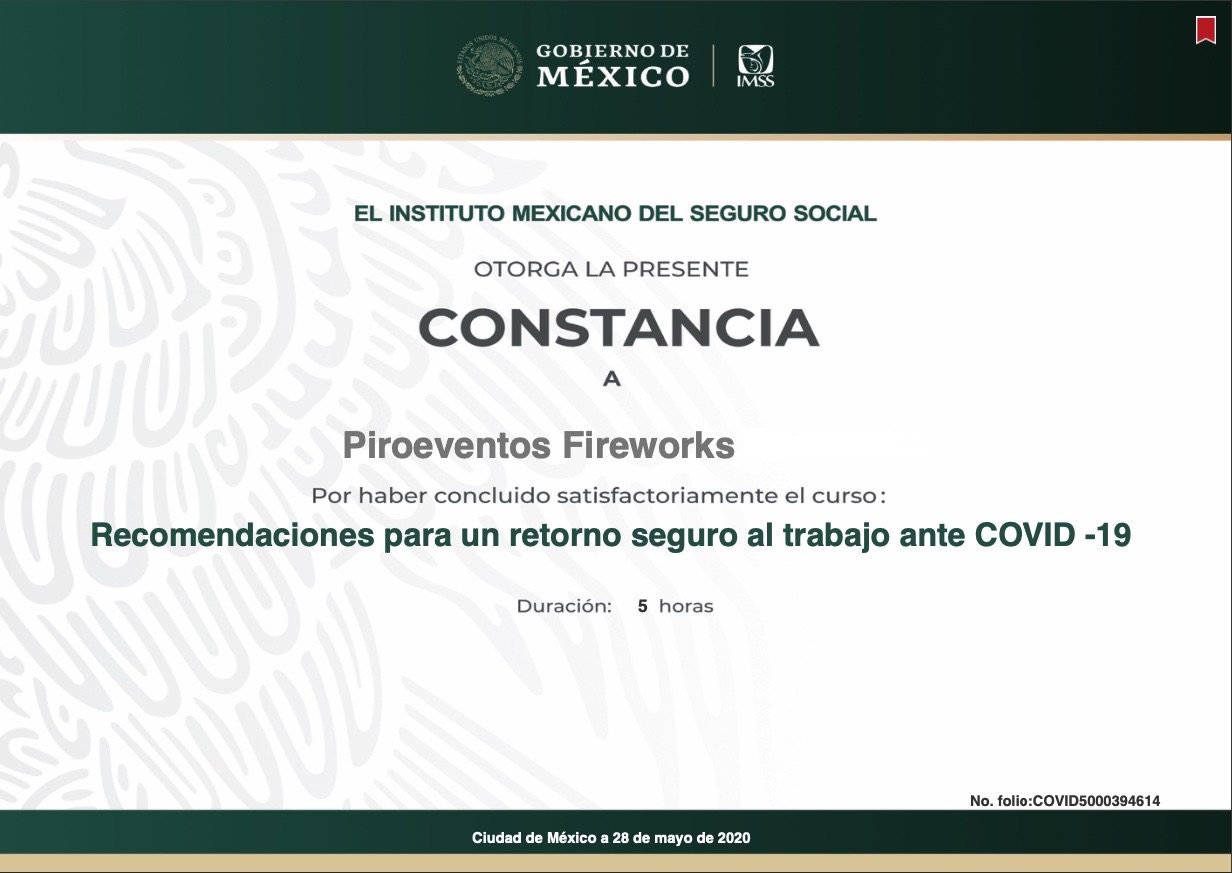 GOBIERNO DE MÉXICO
IMSS

EL INSTITUTO MEXICANO DEL SEGURO SOCIAL

OTORGA LA PRESENTE

CONSTANCIA

A

Piroeventos Fireworks

Por haber concluido satisfactoriamente el curso:

Recomendaciones para un retorno seguro al trabajo ante COVID -19

Duración: 5 horas

No. folio:COVID5000394614

Ciudad de México a 28 de mayo de 2020